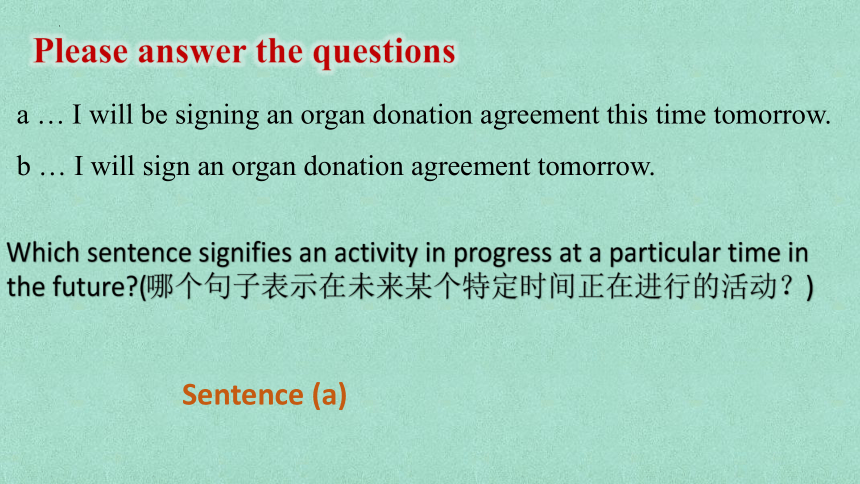 Please answer the questions

a … I will be signing an organ donation agreement this time tomorrow.

b … I will sign an organ donation agreement tomorrow.

Which sentence signifies an activity in progress at a particular time in the future?(哪个句子表示在未来某个特定时间正在进行的活动？)

Sentence (a)